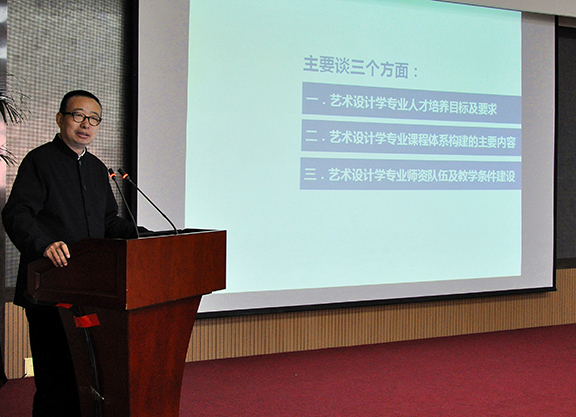 主要谈三个方面：

一．艺术设计学专业人才培养目标及要求

二．艺术设计学专业课程体系构建的主要内容

三．艺术设计学专业师资队伍及教学条件建设